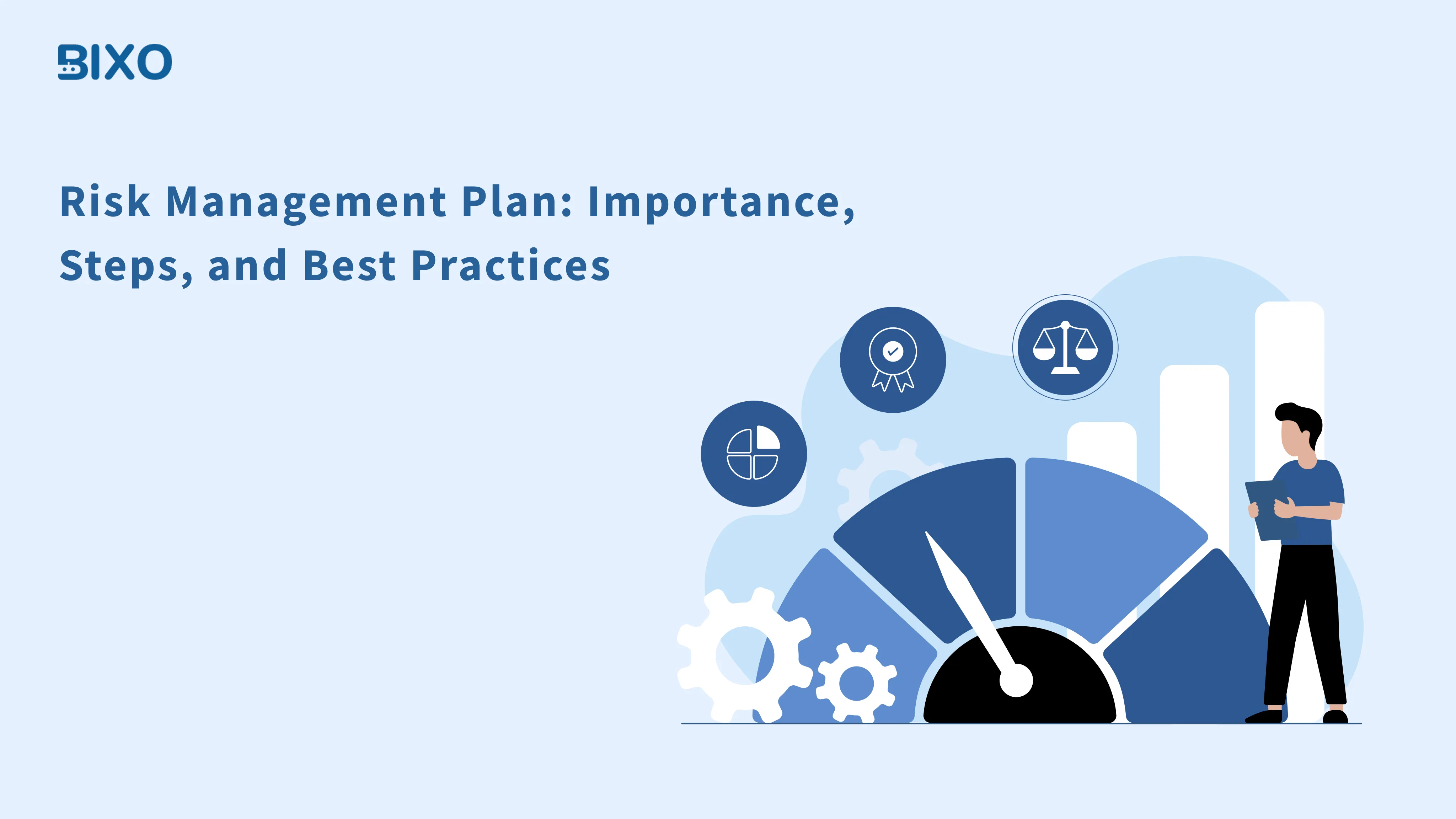 BIXO

Risk Management Plan: Importance, Steps, and Best Practices